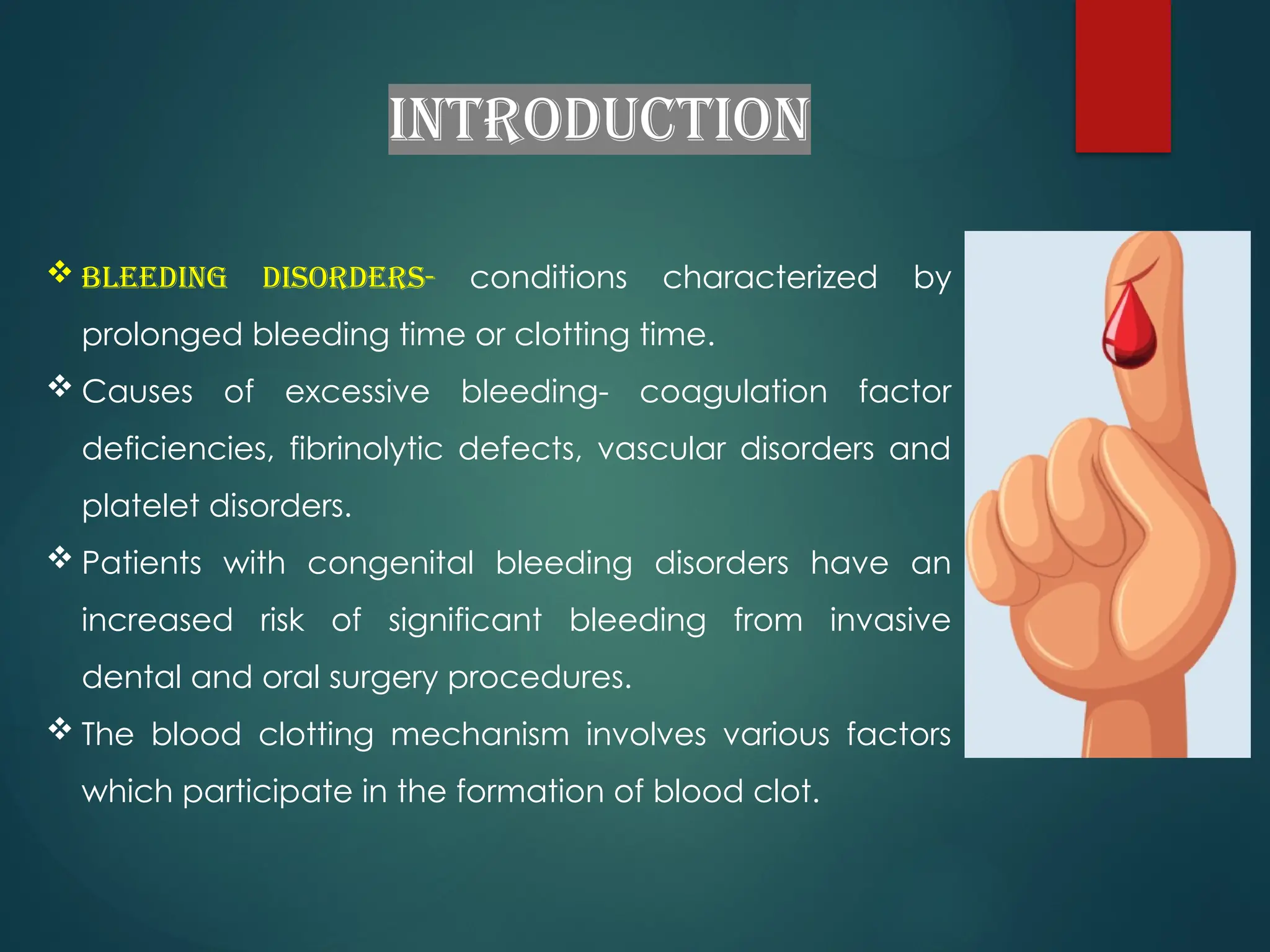 INTRODUCTION

❖ BLEEDING DISORDERS- conditions characterized by prolonged bleeding time or clotting time.

❖ Causes of excessive bleeding- coagulation factor deficiencies, fibrinolytic defects, vascular disorders and platelet disorders.

❖ Patients with congenital bleeding disorders have an increased risk of significant bleeding from invasive dental and oral surgery procedures.

❖ The blood clotting mechanism involves various factors which participate in the formation of blood clot.